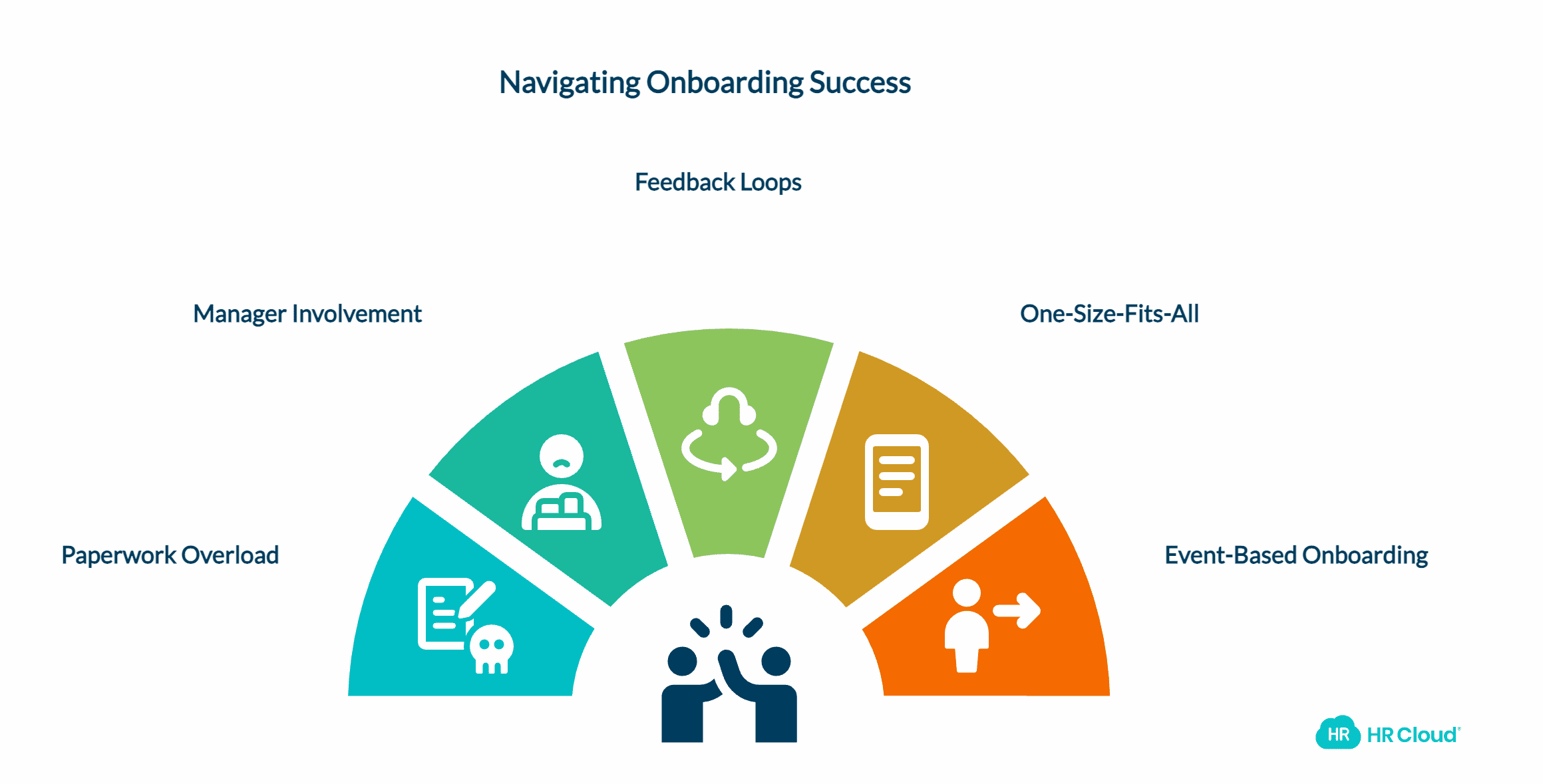 Navigating Onboarding Success

Feedback Loops

Manager Involvement

One-Size-Fits-All

Paperwork Overload

Event-Based Onboarding

HR HR Cloud